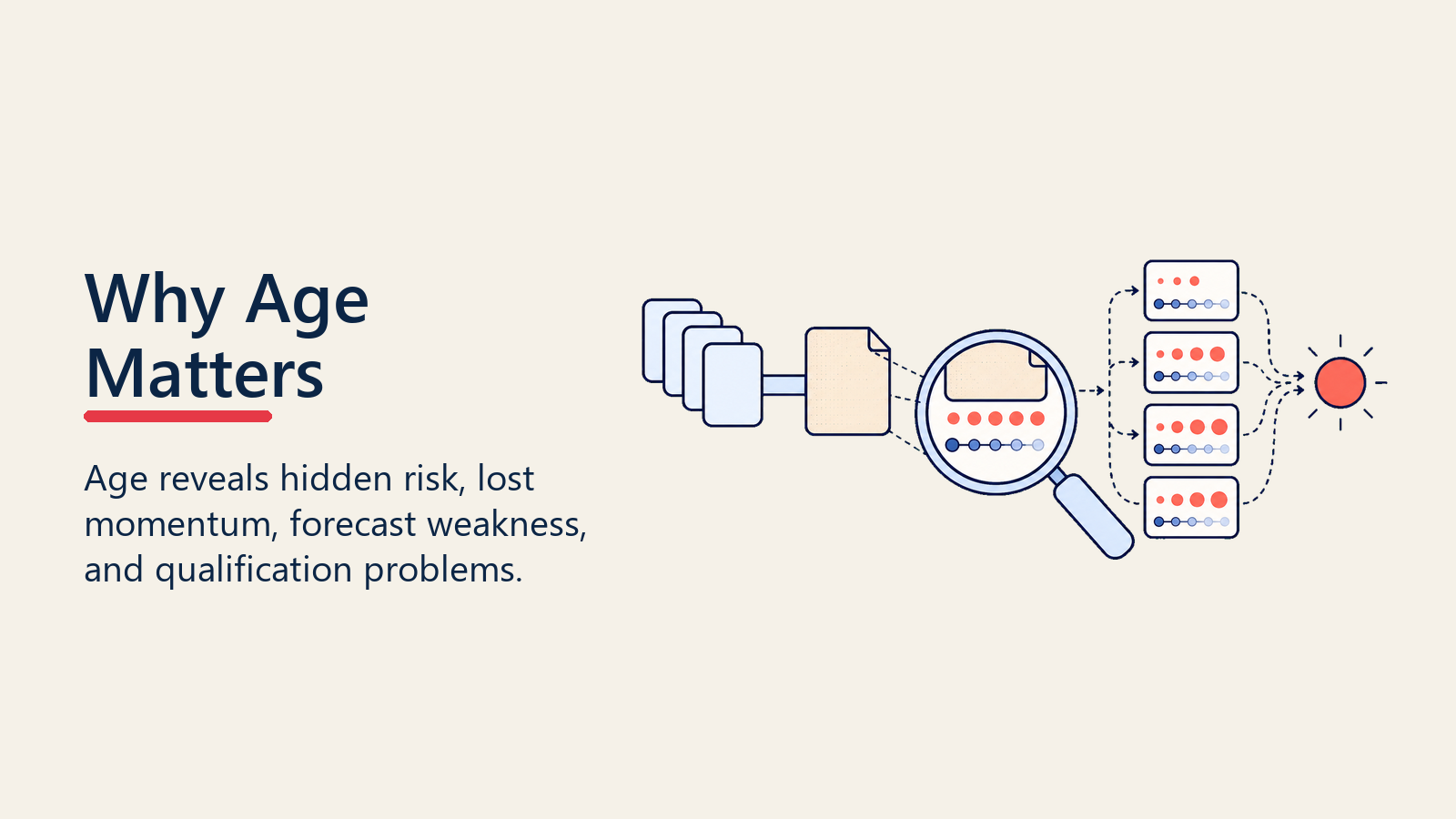 Why Age Matters

Age reveals hidden risk, lost momentum, forecast weakness, and qualification problems.